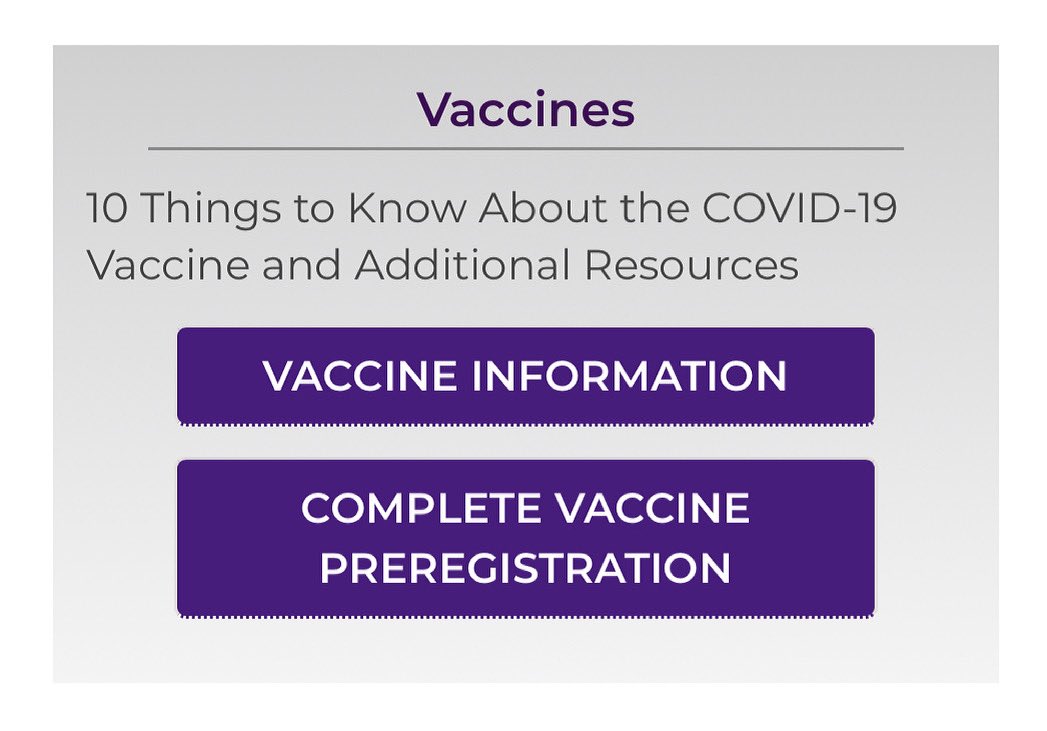 Vaccines

10 Things to Know About the COVID-19 Vaccine and Additional Resources

VACCINE INFORMATION

COMPLETE VACCINE PREREGISTRATION